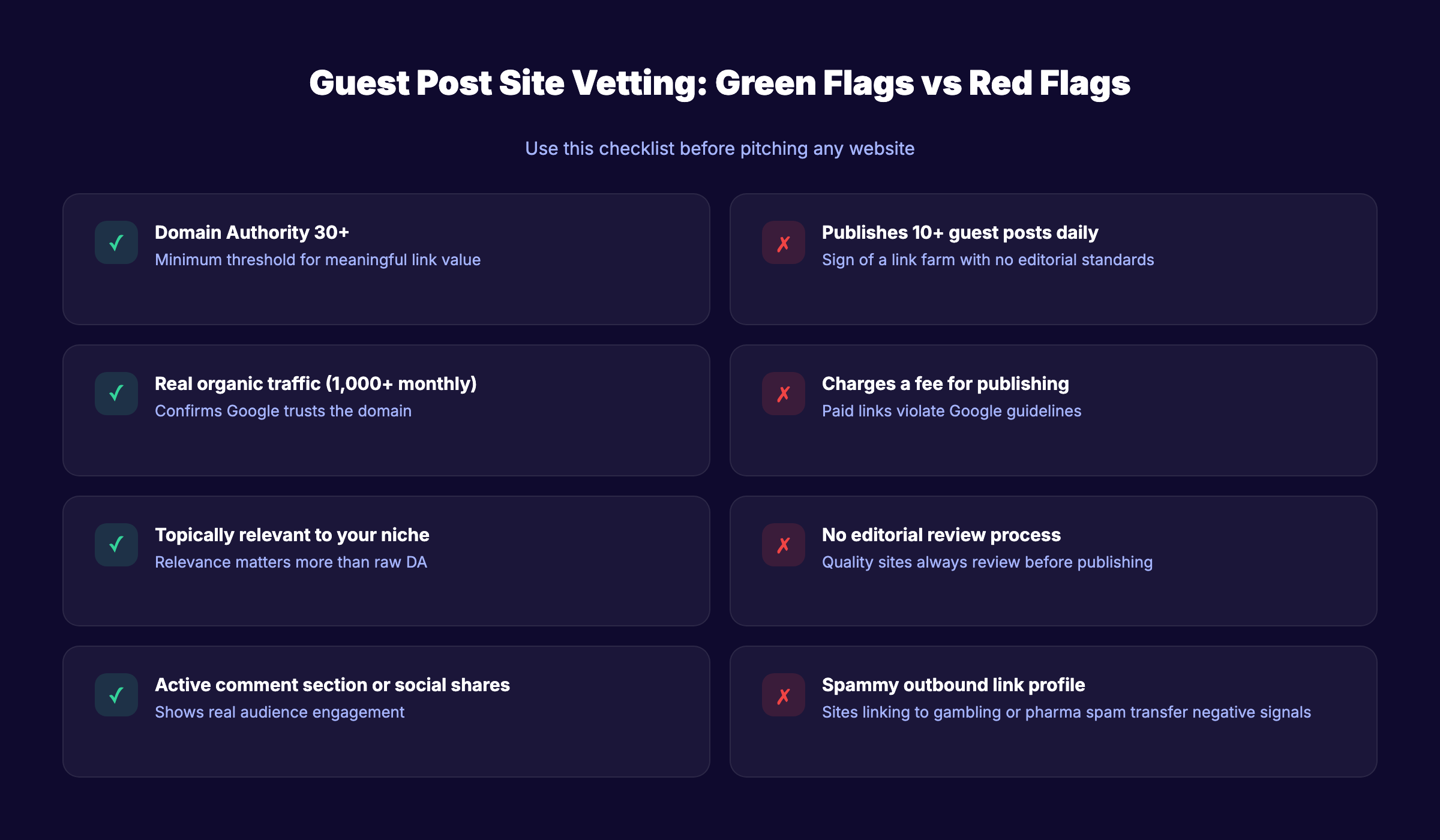 Guest Post Site Vetting: Green Flags vs Red Flags

Use this checklist before pitching any website

✓ Domain Authority 30+
Minimum threshold for meaningful link value

✓ Real organic traffic (1,000+ monthly)
Confirms Google trusts the domain

✓ Topically relevant to your niche
Relevance matters more than raw DA

✓ Active comment section or social shares
Shows real audience engagement

✗ Publishes 10+ guest posts daily
Sign of a link farm with no editorial standards

✗ Charges a fee for publishing
Paid links violate Google guidelines

✗ No editorial review process
Quality sites always review before publishing

✗ Spammy outbound link profile
Sites linking to gambling or pharma spam transfer negative signals